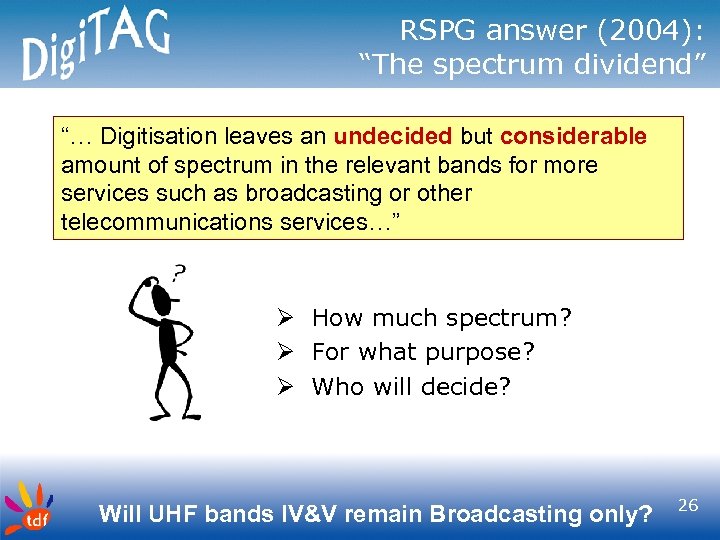 DigiTAG

RSPG answer (2004):
"The spectrum dividend"

"… Digitisation leaves an undecided but considerable amount of spectrum in the relevant bands for more services such as broadcasting or other telecommunications services…"

?

➢ How much spectrum?
➢ For what purpose?
➢ Who will decide?

tdf

Will UHF bands IV&V remain Broadcasting only?

26